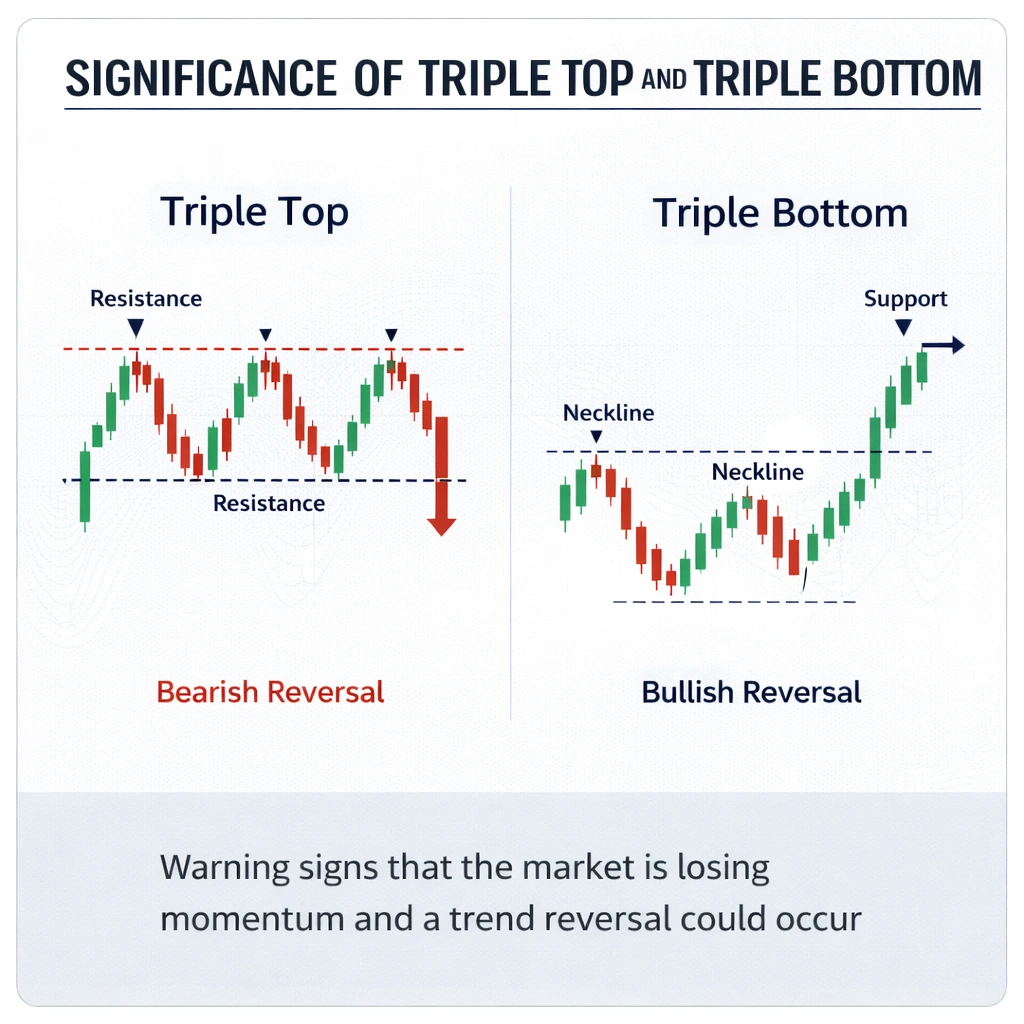 SIGNIFICANCE OF TRIPLE TOP AND TRIPLE BOTTOM

Triple Top

Resistance

Resistance

Bearish Reversal

Triple Bottom

Support

Neckline

Neckline

Bullish Reversal

Warning signs that the market is losing momentum and a trend reversal could occur